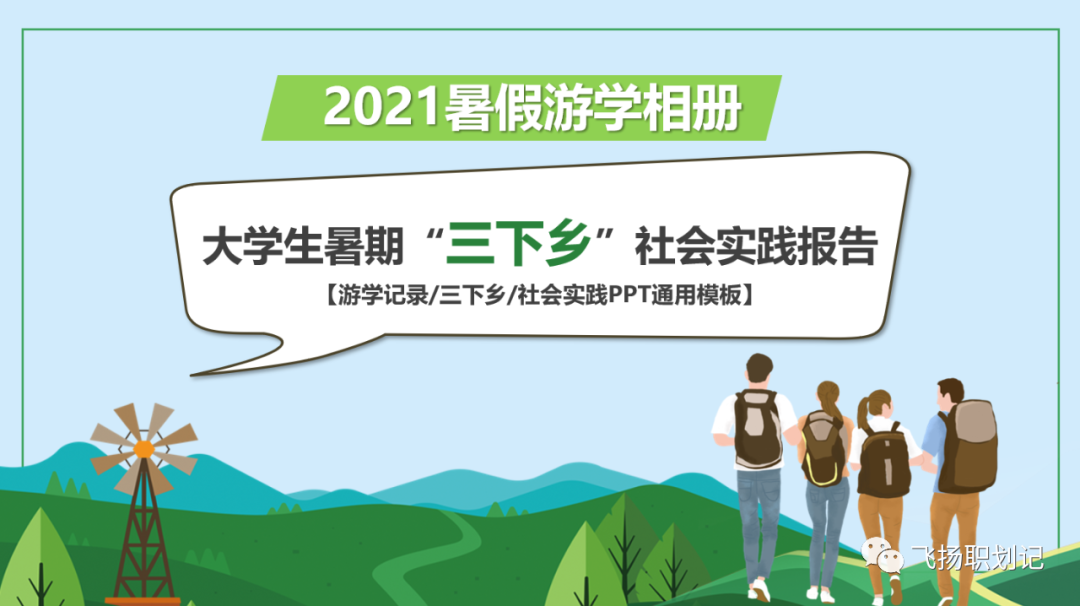 2021暑假游学相册

大学生暑期“三下乡”社会实践报告

【游学记录/三下乡/社会实践PPT通用模板】

飞扬职划记